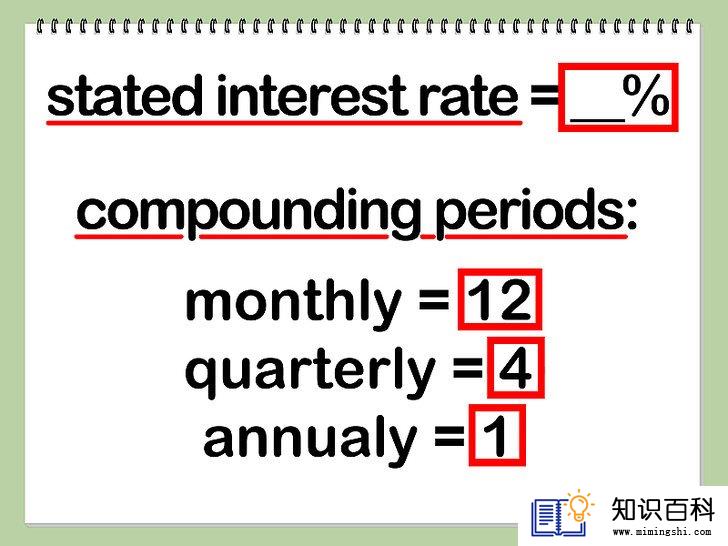 stated interest rate = __%

compounding periods:

monthly = 12
quarterly = 4
annualy = 1

知识百科
www.mimingshi.com